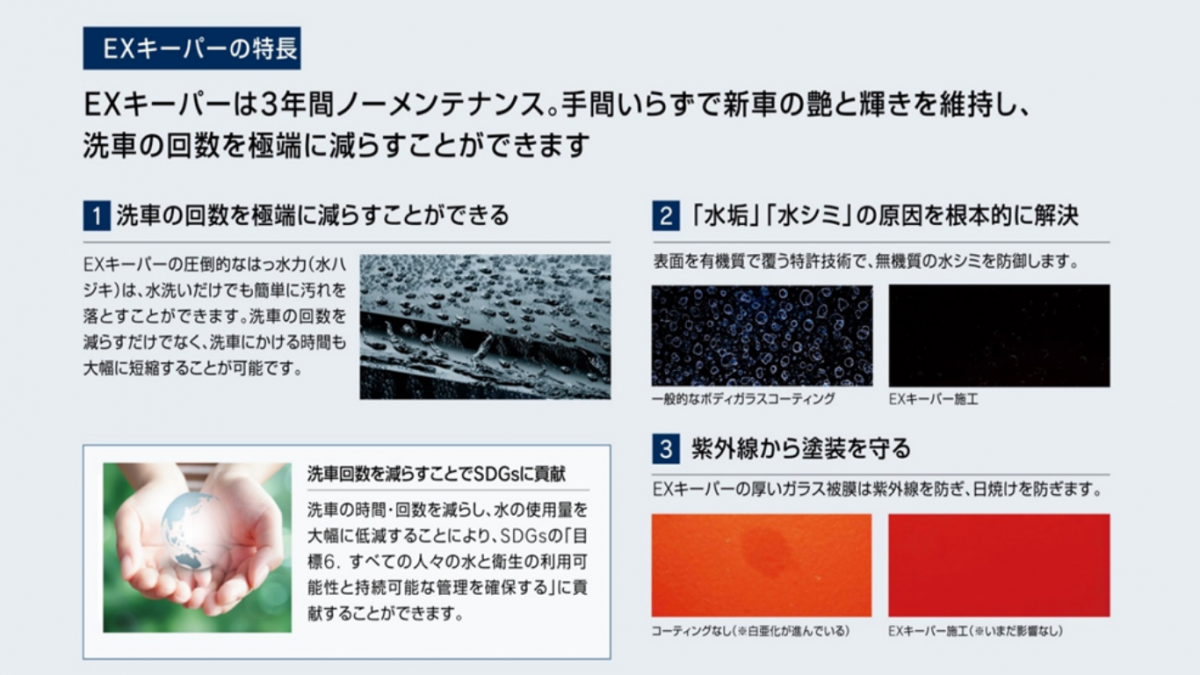 EXキーパーの特長

EXキーパーは3年間ノーメンテナンス。手間いらずで新車の艶と輝きを維持し、洗車の回数を極端に減らすことができます

1 洗車の回数を極端に減らすことができる

EXキーパーの圧倒的なはっ水力(水ハジキ)は、水洗いだけでも簡単に汚れを落とすことができます。洗車の回数を減らすだけでなく、洗車にかける時間も大幅に短縮することが可能です。

洗車回数を減らすことでSDGsに貢献

洗車の時間・回数を減らし、水の使用量を大幅に低減することにより、SDGsの「目標6. すべての人々の水と衛生の利用可能性と持続可能な管理を確保する」に貢献することができます。

2 「水垢」「水シミ」の原因を根本的に解決

表面を有機質で覆う特許技術で、無機質の水シミを防御します。

一般的なボディガラスコーティング

EXキーパー施工

3 紫外線から塗装を守る

EXキーパーの厚いガラス被膜は紫外線を防ぎ、日焼けを防ぎます。

コーティングなし(※白亜化が進んでいる)

EXキーパー施工(※いまだ影響なし)